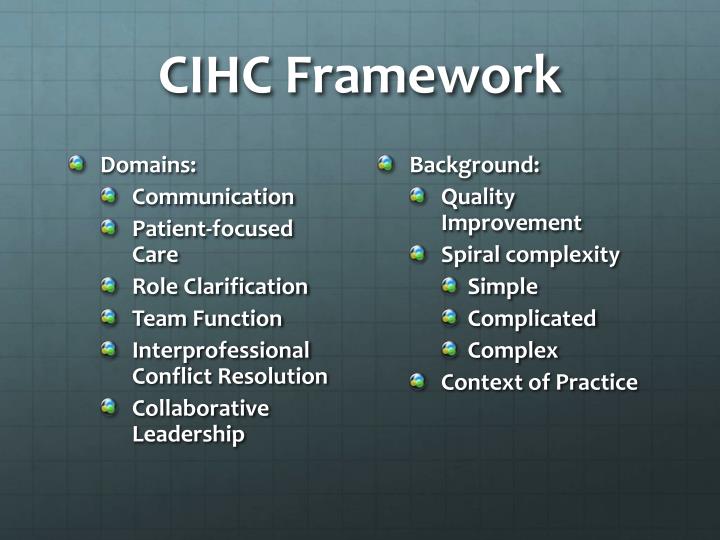 CIHC Framework

Domains:
Communication
Patient-focused Care
Role Clarification
Team Function
Interprofessional Conflict Resolution
Collaborative Leadership

Background:
Quality Improvement
Spiral complexity
Simple
Complicated
Complex
Context of Practice